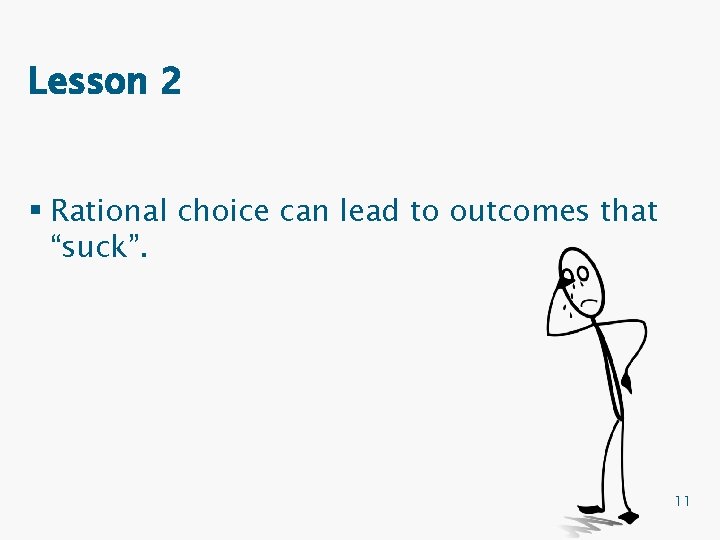 Lesson 2

▪ Rational choice can lead to outcomes that “suck”.

11